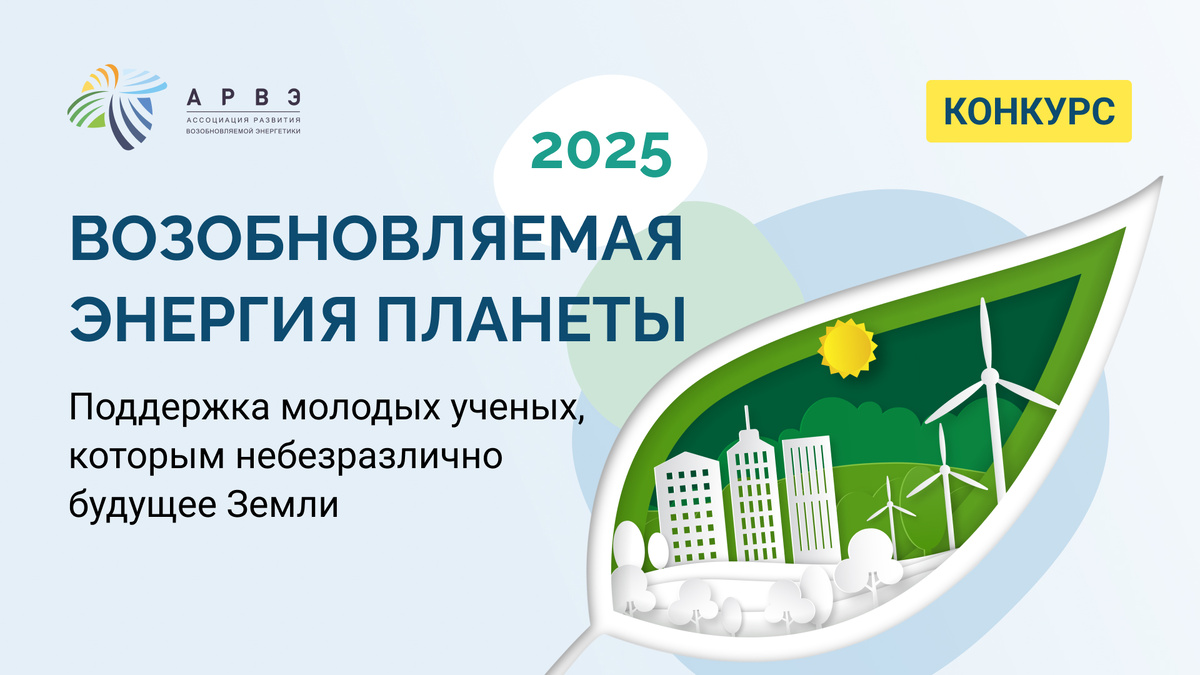 АРВЭ
АССОЦИАЦИЯ РАЗВИТИЯ ВОЗОБНОВЛЯЕМОЙ ЭНЕРГЕТИКИ

КОНКУРС

2025

ВОЗОБНОВЛЯЕМАЯ ЭНЕРГИЯ ПЛАНЕТЫ

Поддержка молодых ученых, которым небезразлично будущее Земли